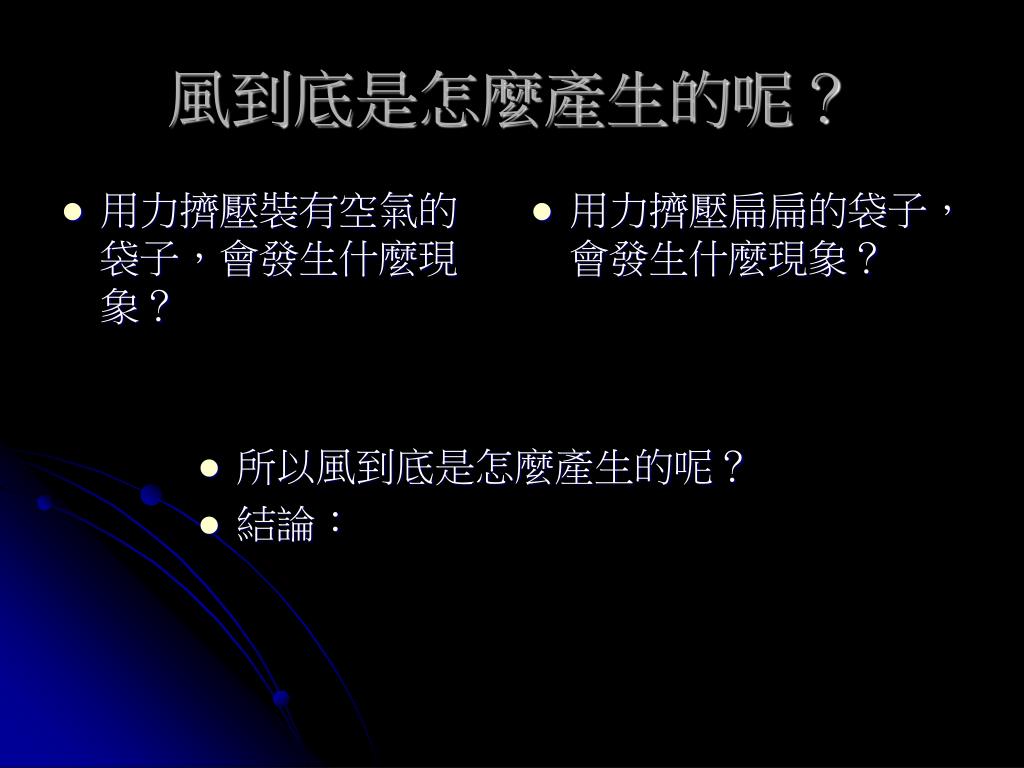 風到底是怎麼產生的呢？

- 用力擠壓裝有空氣的袋子，會發生什麼現象？

- 用力擠壓扁扁的袋子，會發生什麼現象？

- 所以風到底是怎麼產生的呢？
- 結論：